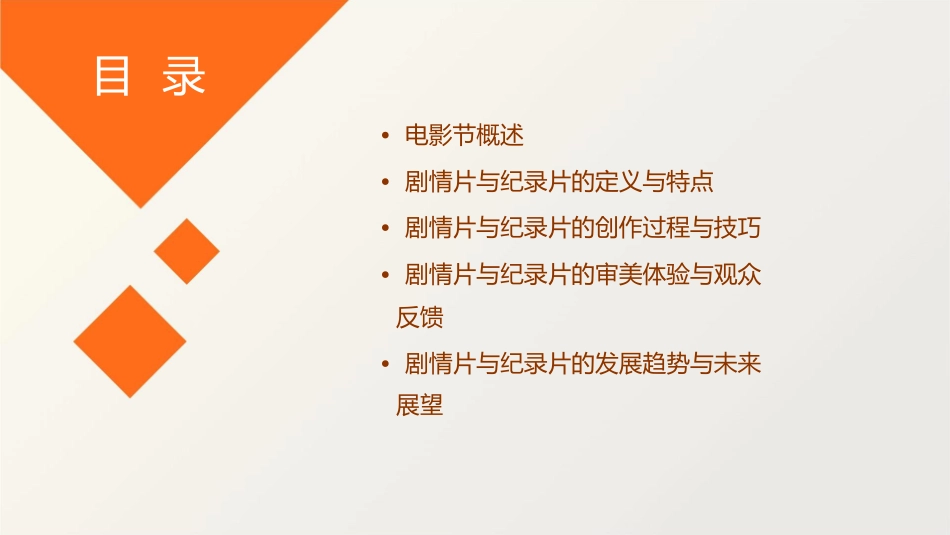 目 录

• 电影节概述
• 剧情片与纪录片的定义与特点
• 剧情片与纪录片的创作过程与技巧
• 剧情片与纪录片的审美体验与观众反馈
• 剧情片与纪录片的发展趋势与未来展望